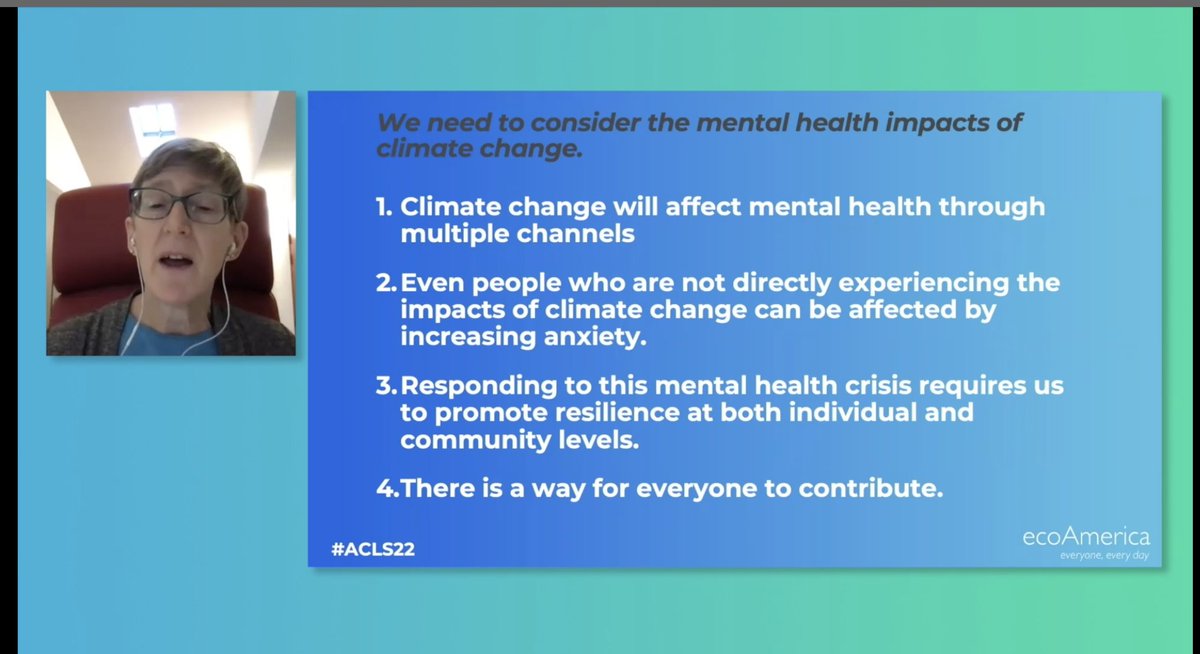 We need to consider the mental health impacts of climate change.

1. Climate change will affect mental health through multiple channels

2. Even people who are not directly experiencing the impacts of climate change can be affected by increasing anxiety.

3. Responding to this mental health crisis requires us to promote resilience at both individual and community levels.

4. There is a way for everyone to contribute.

#ACLS22

ecoAmerica
everyone, every day